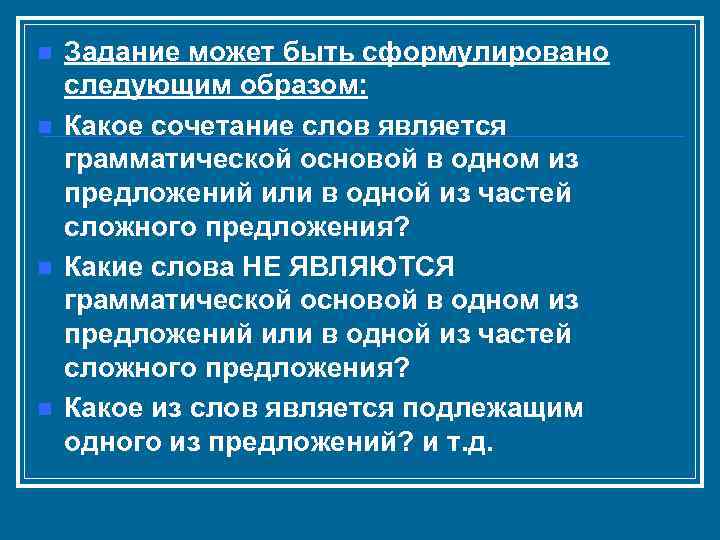 Задание может быть сформулировано следующим образом:

Какое сочетание слов является грамматической основой в одном из предложений или в одной из частей сложного предложения?

Какие слова НЕ ЯВЛЯЮТСЯ грамматической основой в одном из предложений или в одной из частей сложного предложения?

Какое из слов является подлежащим одного из предложений? и т.д.